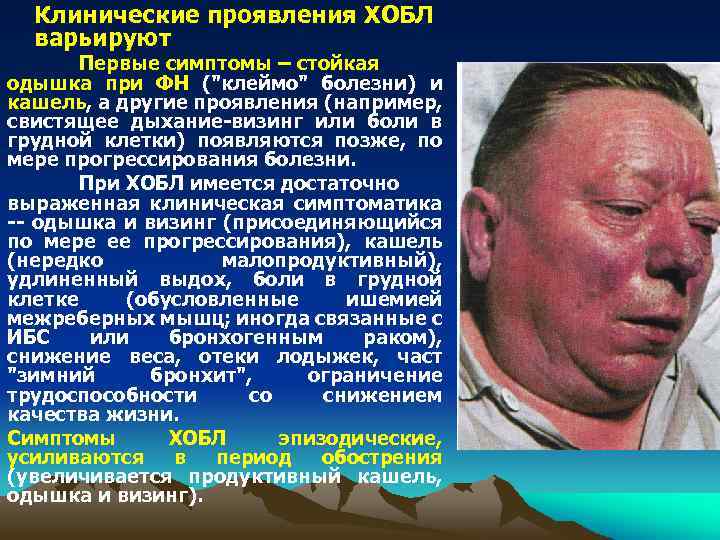 Клинические проявления ХОБЛ варьируют

Первые симптомы – стойкая одышка при ФН ("клеймо" болезни) и кашель, а другие проявления (например, свистящее дыхание-визинг или боли в грудной клетки) появляются позже, по мере прогрессирования болезни.

При ХОБЛ имеется достаточно выраженная клиническая симптоматика -- одышка и визинг (присоединяющийся по мере ее прогрессирования), кашель (нередко малопродуктивный), удлиненный выдох, боли в грудной клетке (обусловленные ишемией межреберных мышц; иногда связанные с ИБС или бронхогенным раком), снижение веса, отеки лодыжек, част "зимний бронхит", ограничение трудоспособности со снижением качества жизни.

Симптомы ХОБЛ эпизодические, усиливаются в период обострения (увеличивается продуктивный кашель, одышка и визинг).